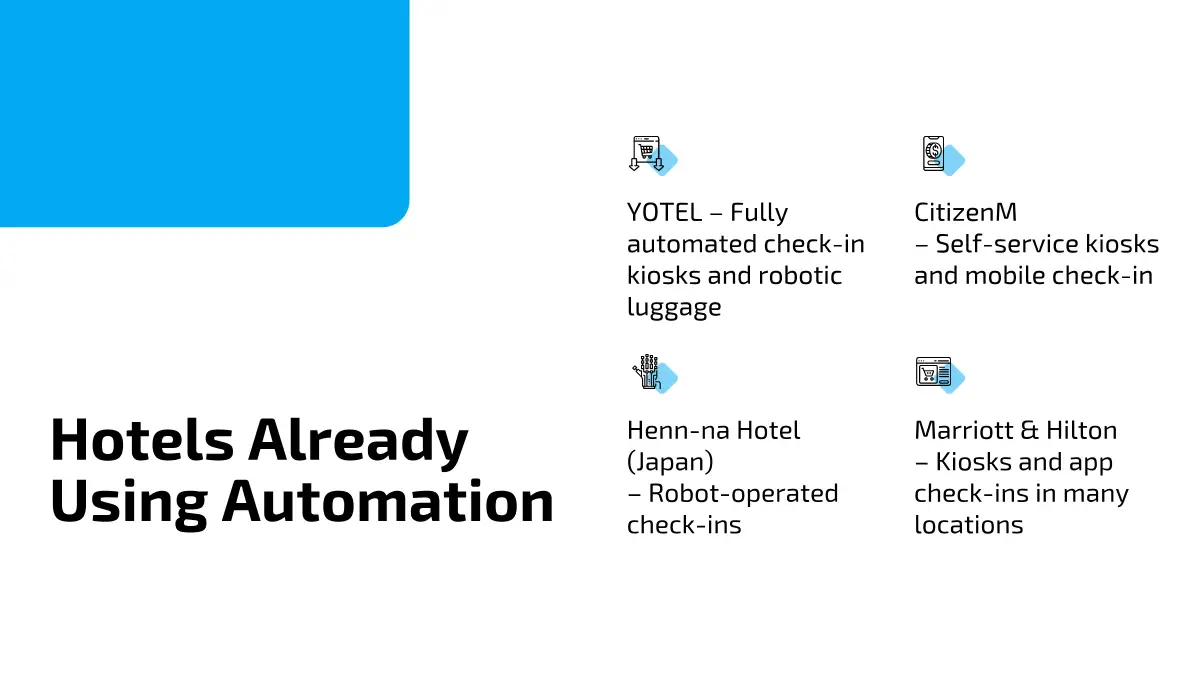 Hotels Already Using Automation

YOTEL – Fully automated check-in kiosks and robotic luggage

CitizenM
– Self-service kiosks and mobile check-in

Henn-na Hotel (Japan)
– Robot-operated check-ins

Marriott & Hilton
– Kiosks and app check-ins in many locations